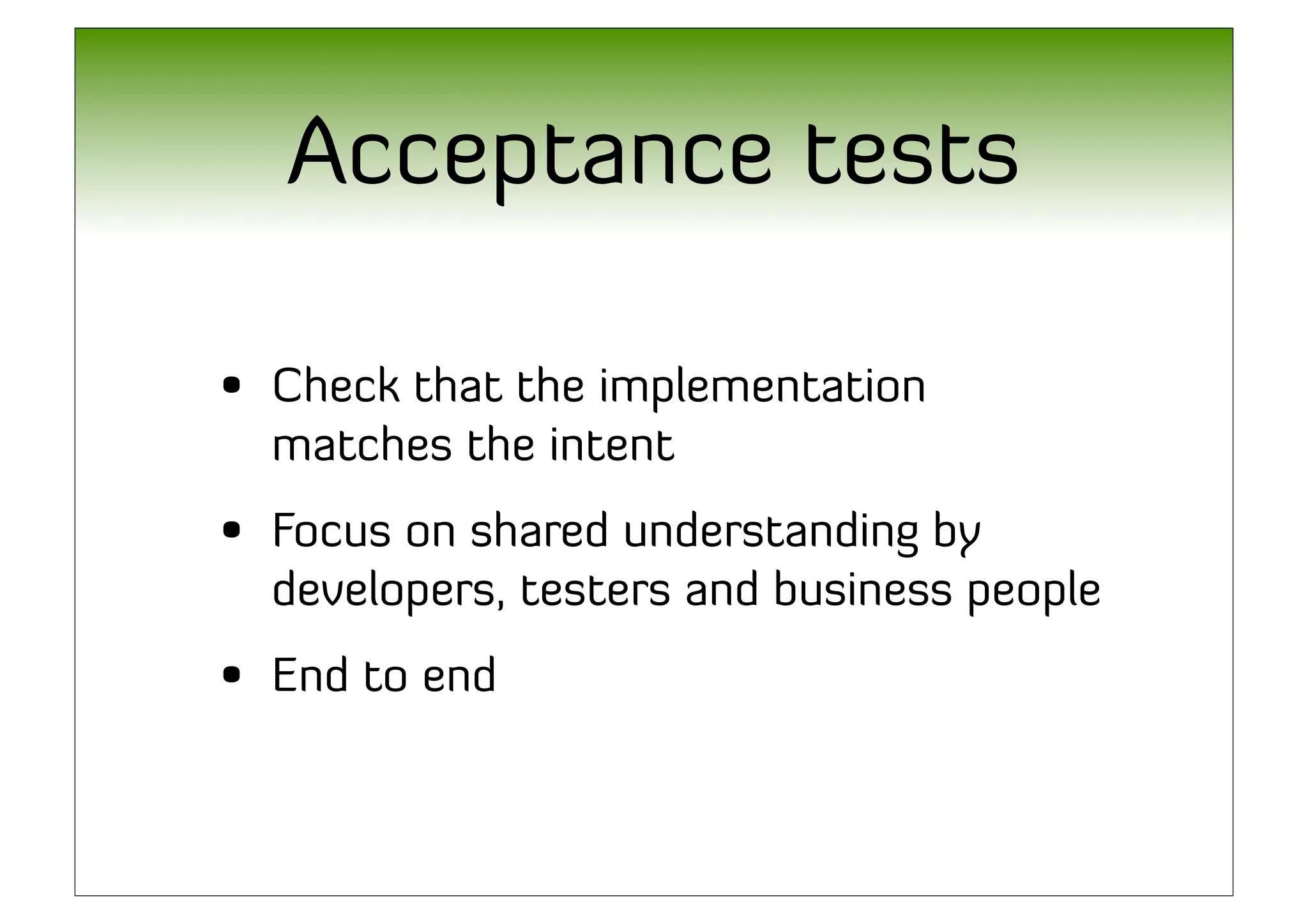 Acceptance tests

• Check that the implementation matches the intent

• Focus on shared understanding by developers, testers and business people

• End to end